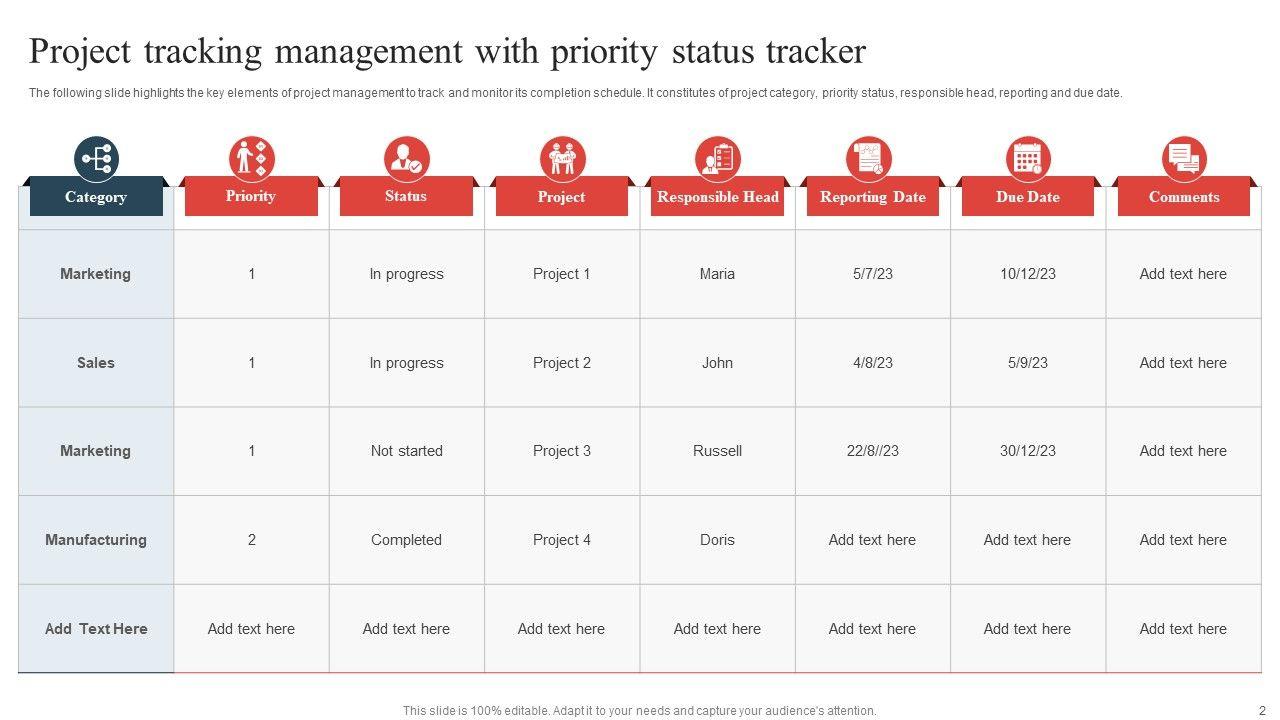 Project tracking management with priority status tracker

The following slide highlights the key elements of project management to track and monitor its completion schedule. It constitutes of project category, priority status, responsible head, reporting and due date.

| Category | Priority | Status | Project | Responsible Head | Reporting Date | Due Date | Comments |
|---|---|---|---|---|---|---|---|
| Marketing | 1 | In progress | Project 1 | Maria | 5/7/23 | 10/12/23 | Add text here |
| Sales | 1 | In progress | Project 2 | John | 4/8/23 | 5/9/23 | Add text here |
| Marketing | 1 | Not started | Project 3 | Russell | 22/8//23 | 30/12/23 | Add text here |
| Manufacturing | 2 | Completed | Project 4 | Doris | Add text here | Add text here | Add text here |
| Add Text Here | Add text here | Add text here | Add text here | Add text here | Add text here | Add text here | Add text here |

This slide is 100% editable. Adapt it to your needs and capture your audience's attention.

2